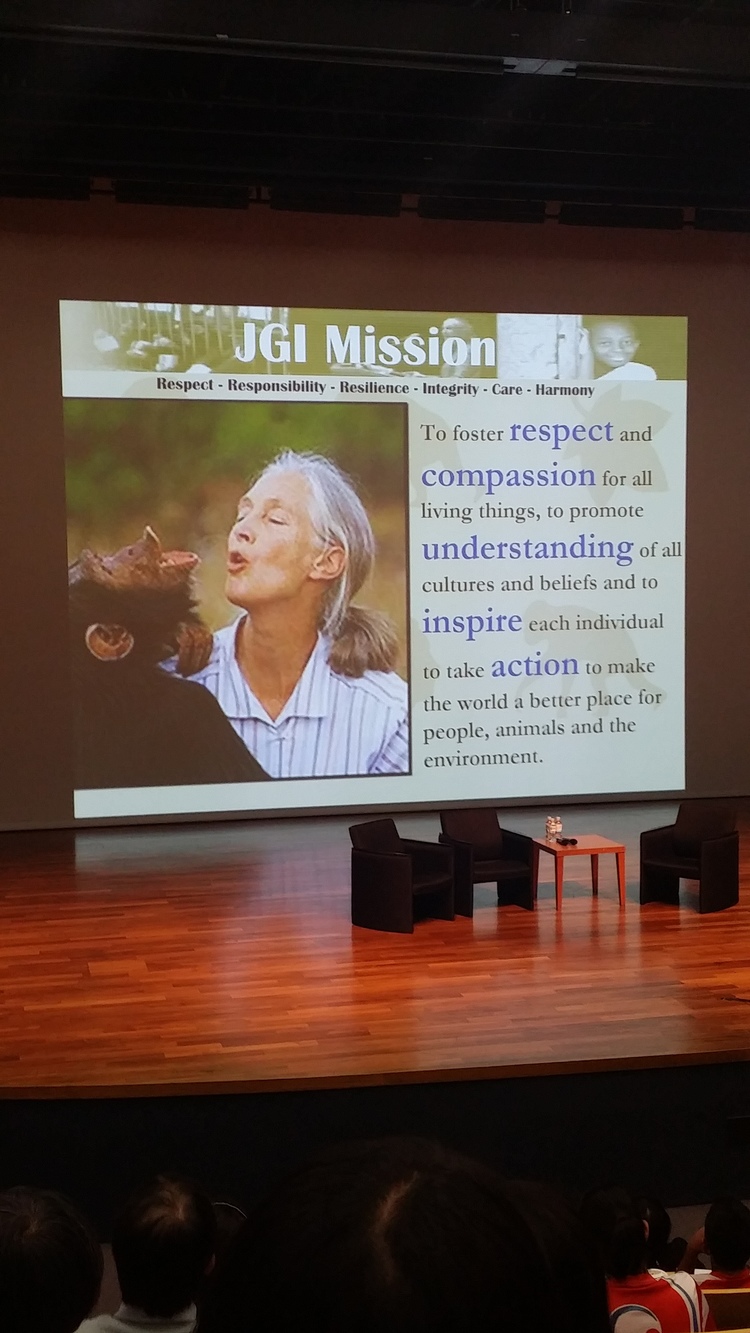 JGI Mission

Respect - Responsibility - Resilience - Integrity - Care - Harmony

To foster respect and compassion for all living things, to promote understanding of all cultures and beliefs and to inspire each individual to take action to make the world a better place for people, animals and the environment.